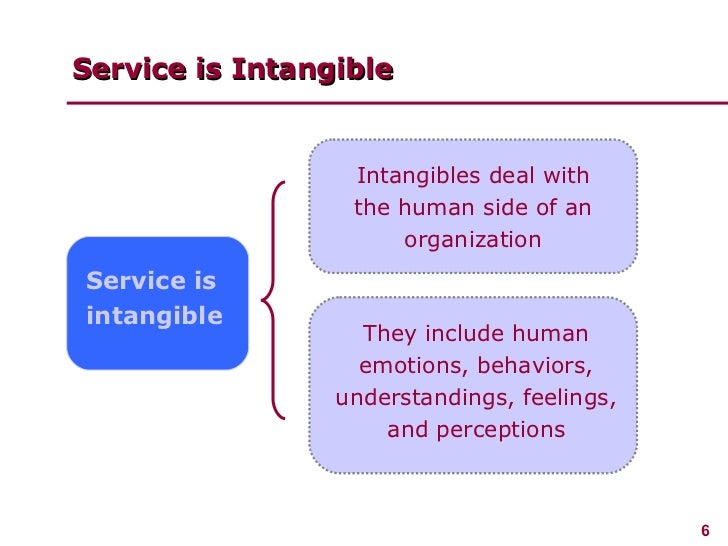 Service is Intangible

Service is intangible

Intangibles deal with the human side of an organization

They include human emotions, behaviors, understandings, feelings, and perceptions

6